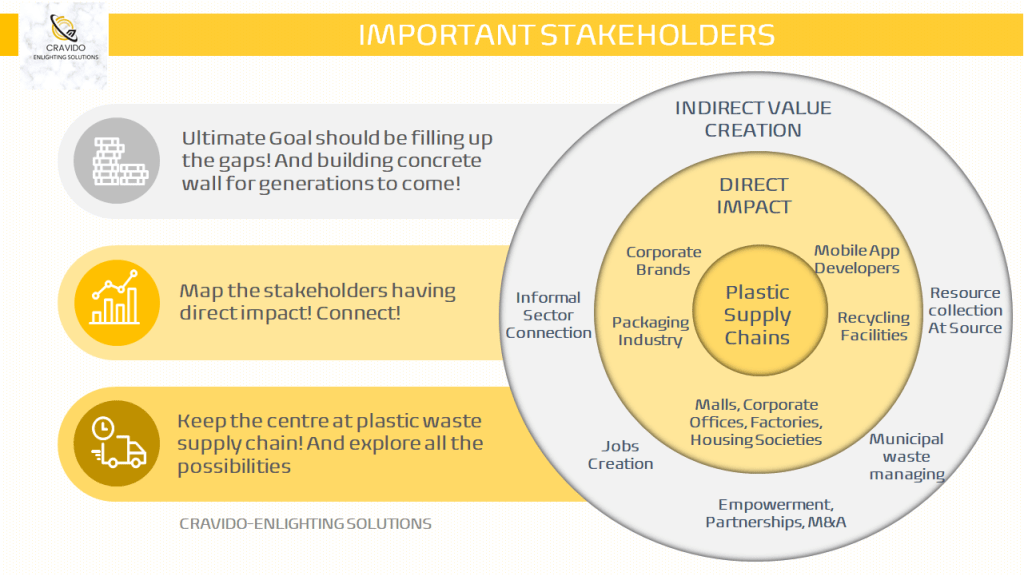 CRAVIDO
ENLIGHTING SOLUTIONS

IMPORTANT STAKEHOLDERS

Ultimate Goal should be filling up the gaps! And building concrete wall for generations to come!

Map the stakeholders having direct impact! Connect!

Keep the centre at plastic waste supply chain! And explore all the possibilities

CRAVIDO-ENLIGHTING SOLUTIONS

INDIRECT VALUE CREATION

DIRECT IMPACT

Corporate Brands

Mobile App Developers

Plastic Supply Chains

Packaging Industry

Recycling Facilities

Malls, Corporate Offices, Factories, Housing Societies

Informal Sector Connection

Resource collection At Source

Jobs Creation

Municipal waste managing

Empowerment, Partnerships, M&A